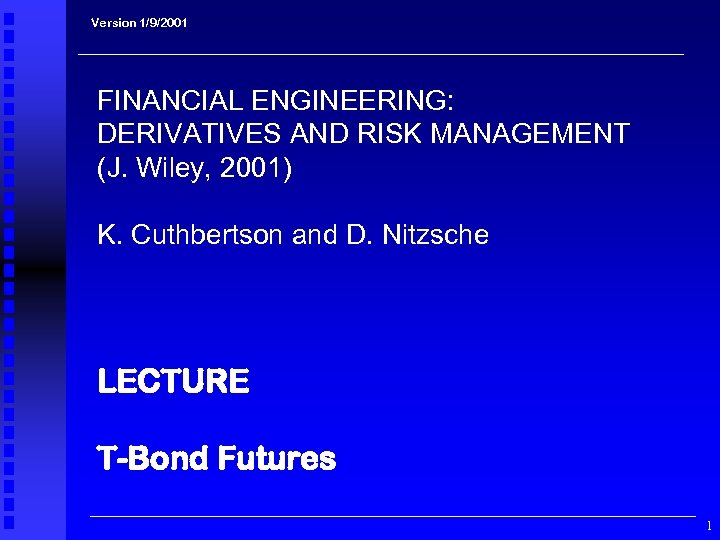 Version 1/9/2001

FINANCIAL ENGINEERING:
DERIVATIVES AND RISK MANAGEMENT
(J. Wiley, 2001)

K. Cuthbertson and D. Nitzsche

LECTURE

T-Bond Futures

1